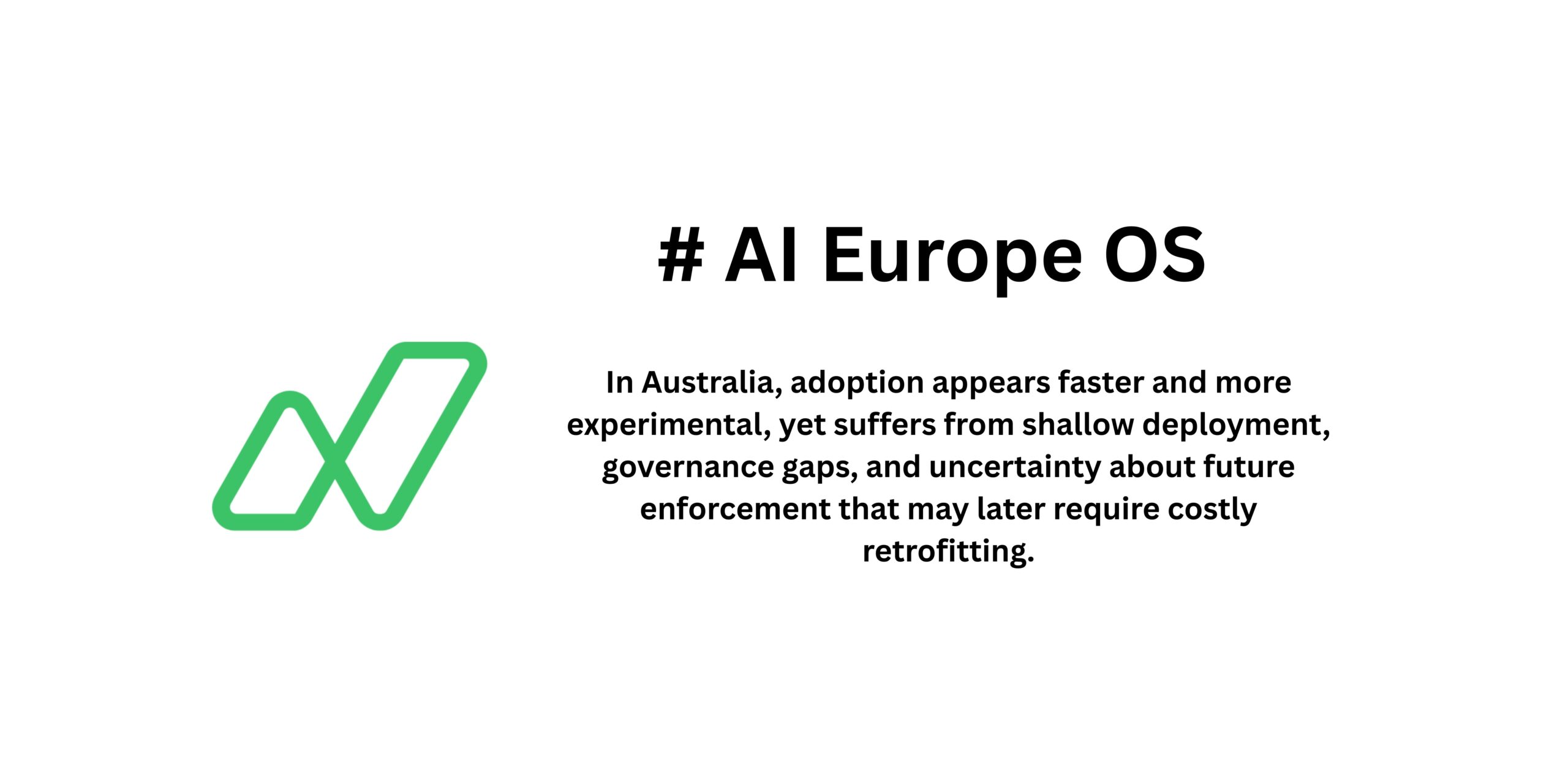 # AI Europe OS

In Australia, adoption appears faster and more experimental, yet suffers from shallow deployment, governance gaps, and uncertainty about future enforcement that may later require costly retrofitting.